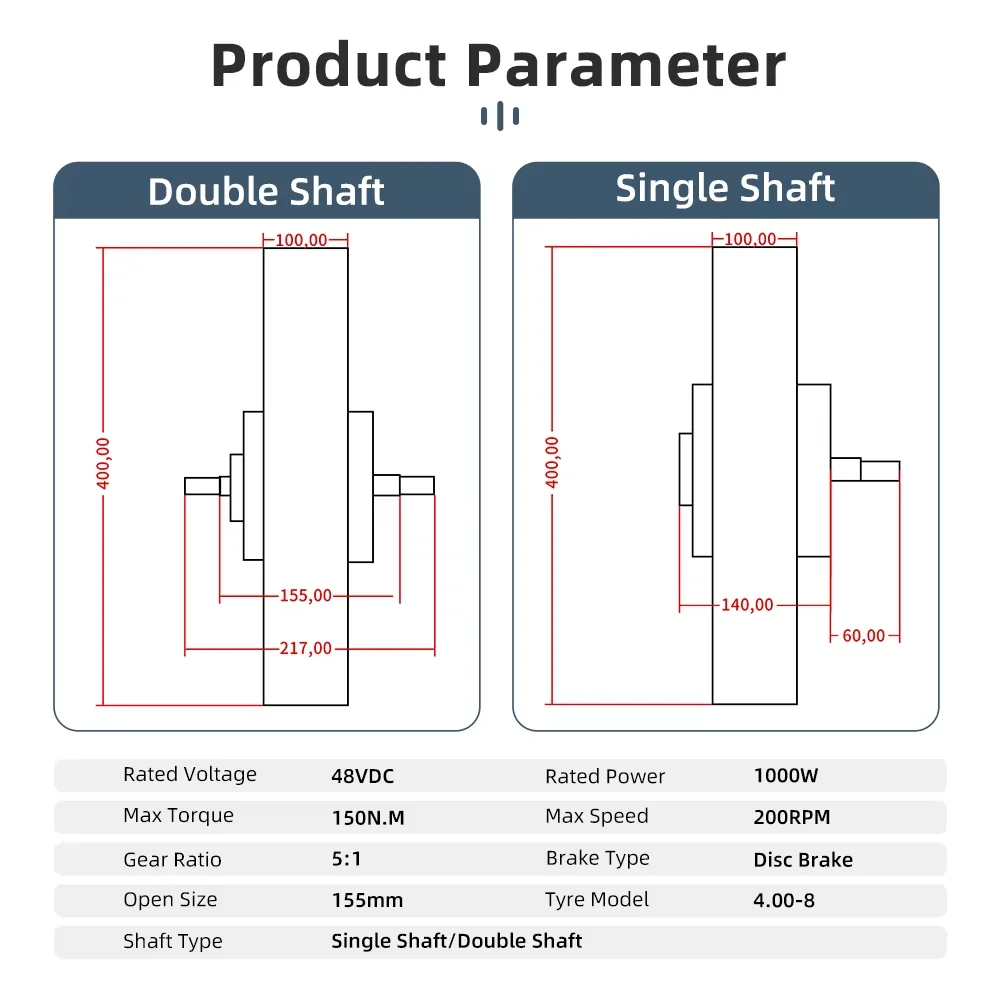 Product Parameter

Double Shaft

100,00
400,00
155,00
217,00

Single Shaft

100,00
400,00
140,00
60,00

| Rated Voltage | 48VDC | Rated Power | 1000W |
|---|---|---|---|
| Max Torque | 150N.M | Max Speed | 200RPM |
| Gear Ratio | 5:1 | Brake Type | Disc Brake |
| Open Size | 155mm | Tyre Model | 4.00-8 |
| Shaft Type | Single Shaft/Double Shaft | | |